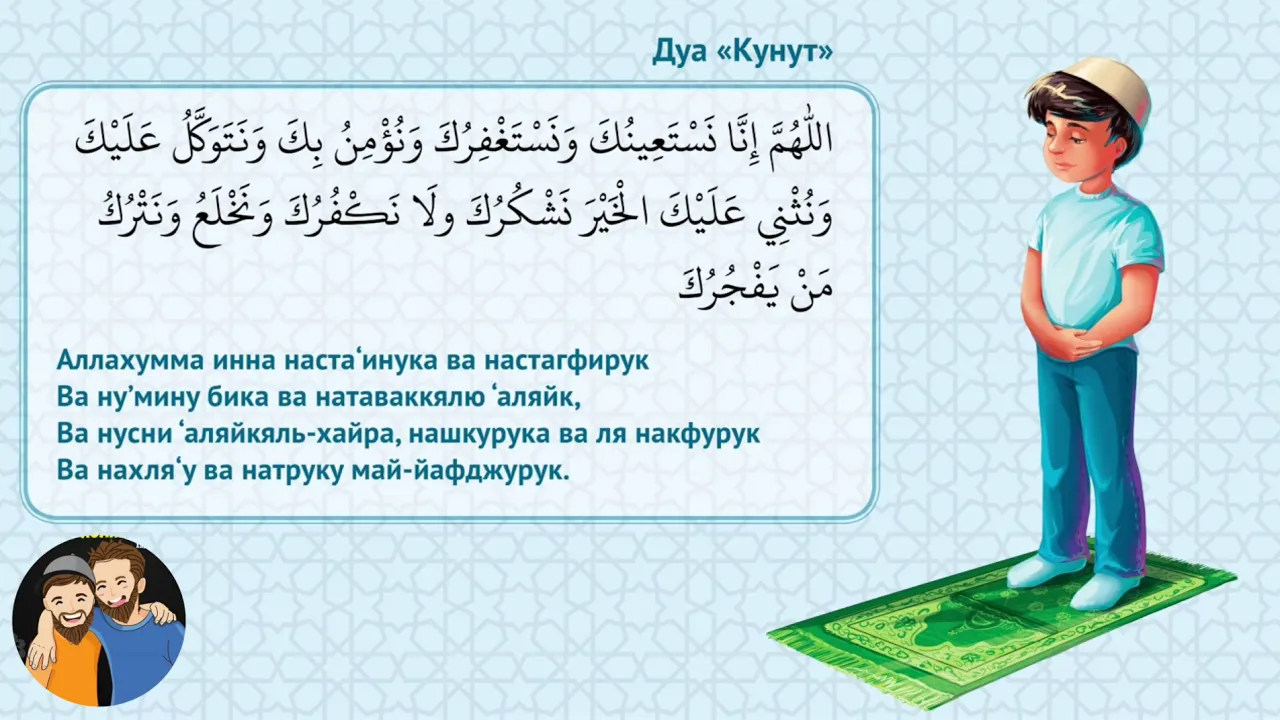 Дуа «Кунут»

اللّٰهُمَّ إِنَّا نَسْتَعِينُكَ وَنَسْتَغْفِرُكَ وَنُؤْمِنُ بِكَ وَنَتَوَكَّلُ عَلَيْكَ وَنُثْنِي عَلَيْكَ الْخَيْرَ نَشْكُرُكَ وَلَا نَكْفُرُكَ وَنَخْلَعُ وَنَتْرُكُ مَنْ يَفْجُرُكَ

Аллахумма инна наста‘инука ва настагфирук
Ва ну’мину бика ва натаваккялю ‘аляйк,
Ва нусни ‘аляйкяль-хайра, нашкурука ва ля накфурук
Ва нахля‘у ва натруку май-йафджурук.